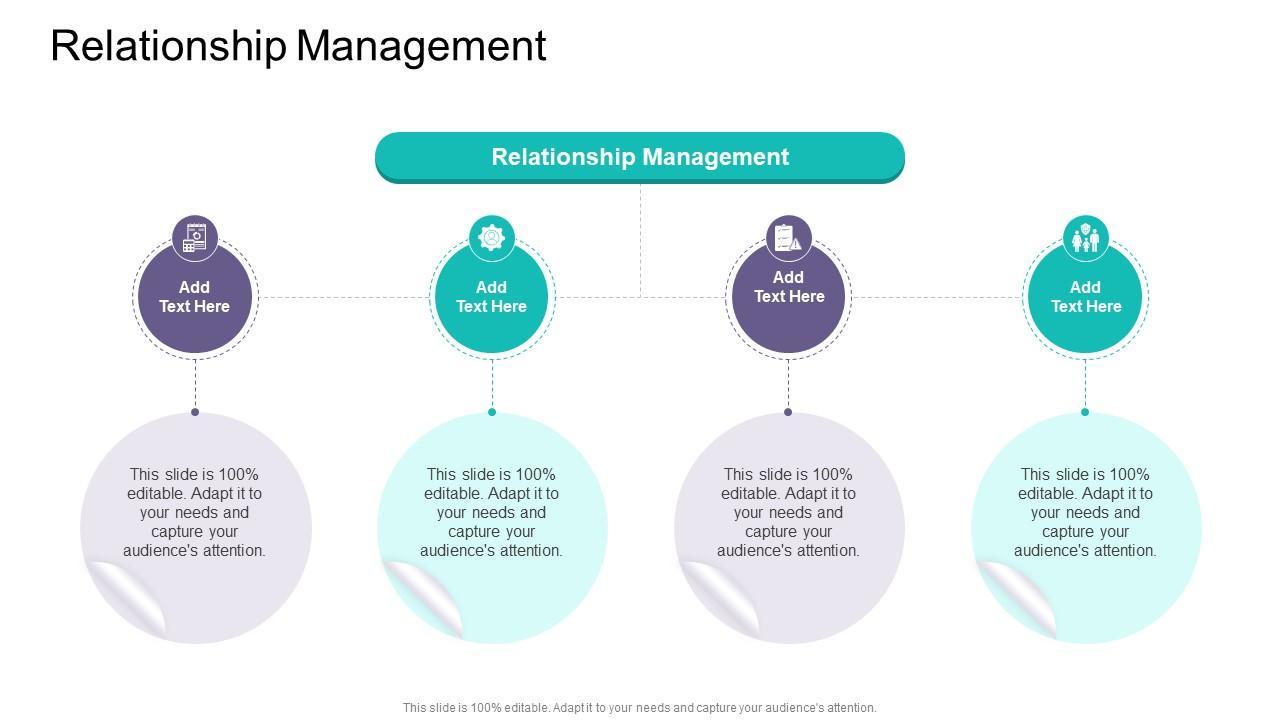 Relationship Management

Relationship Management

Add Text Here

Add Text Here

Add Text Here

Add Text Here

This slide is 100% editable. Adapt it to your needs and capture your audience's attention.

This slide is 100% editable. Adapt it to your needs and capture your audience's attention.

This slide is 100% editable. Adapt it to your needs and capture your audience's attention.

This slide is 100% editable. Adapt it to your needs and capture your audience's attention.

This slide is 100% editable. Adapt it to your needs and capture your audience's attention.